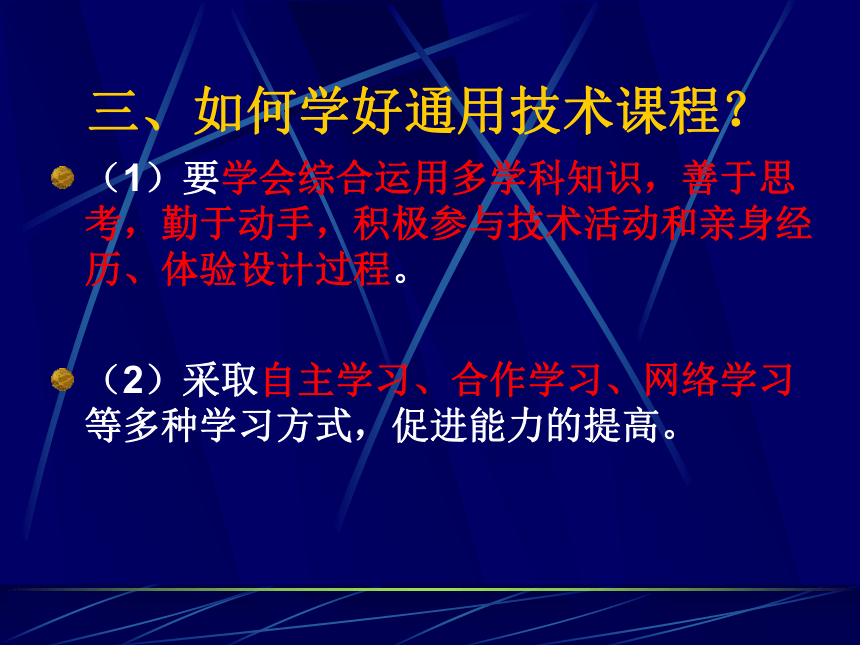 三、如何学好通用技术课程?

（1）要学会综合运用多学科知识，善于思考，勤于动手，积极参与技术活动和亲身经历、体验设计过程。

（2）采取自主学习、合作学习、网络学习等多种学习方式，促进能力的提高。